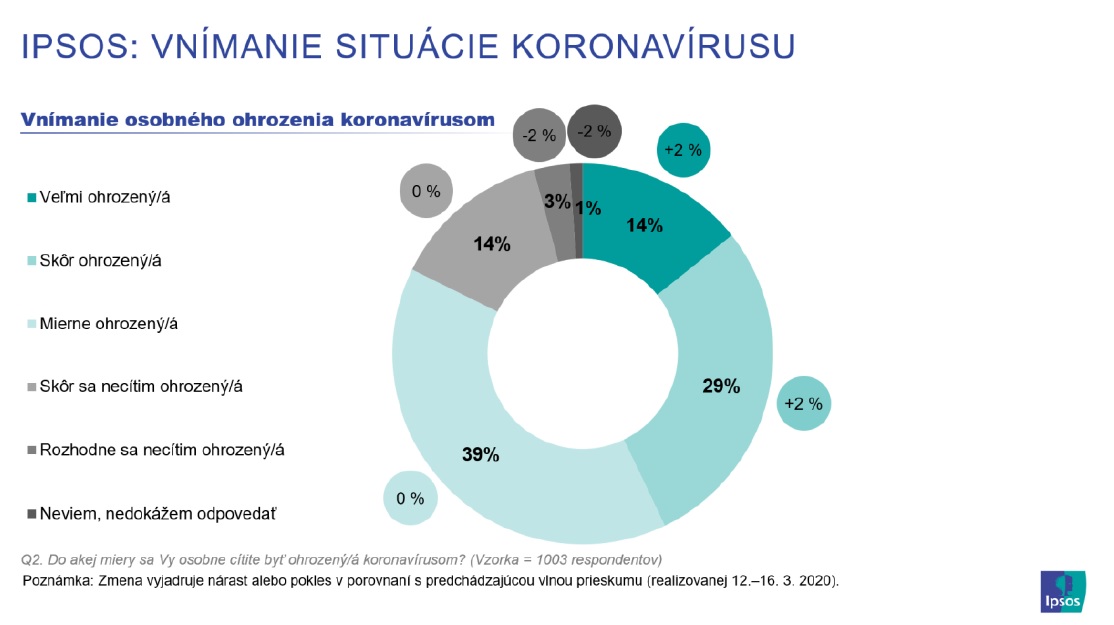 IPSOS: VNÍMANIE SITUÁCIE KORONAVÍRUSU

Vnímanie osobného ohrozenia koronavírusom

Veľmi ohrozený/á

Skôr ohrozený/á

Mierne ohrozený/á

Skôr sa necítim ohrozený/á

Rozhodne sa necítim ohrozený/á

Neviem, nedokážem odpovedať

-2 %
-2 %
+2 %
0 %
3%
1%
14%
14%
29%
+2 %
39%
0 %

Q2. Do akej miery sa Vy osobne cítite byť ohrozený/á koronavírusom? (Vzorka = 1003 respondentov)
Poznámka: Zmena vyjadruje nárast alebo pokles v porovnaní s predchádzajúcou vlnou prieskumu (realizovanej 12.–16. 3. 2020).

Ipsos